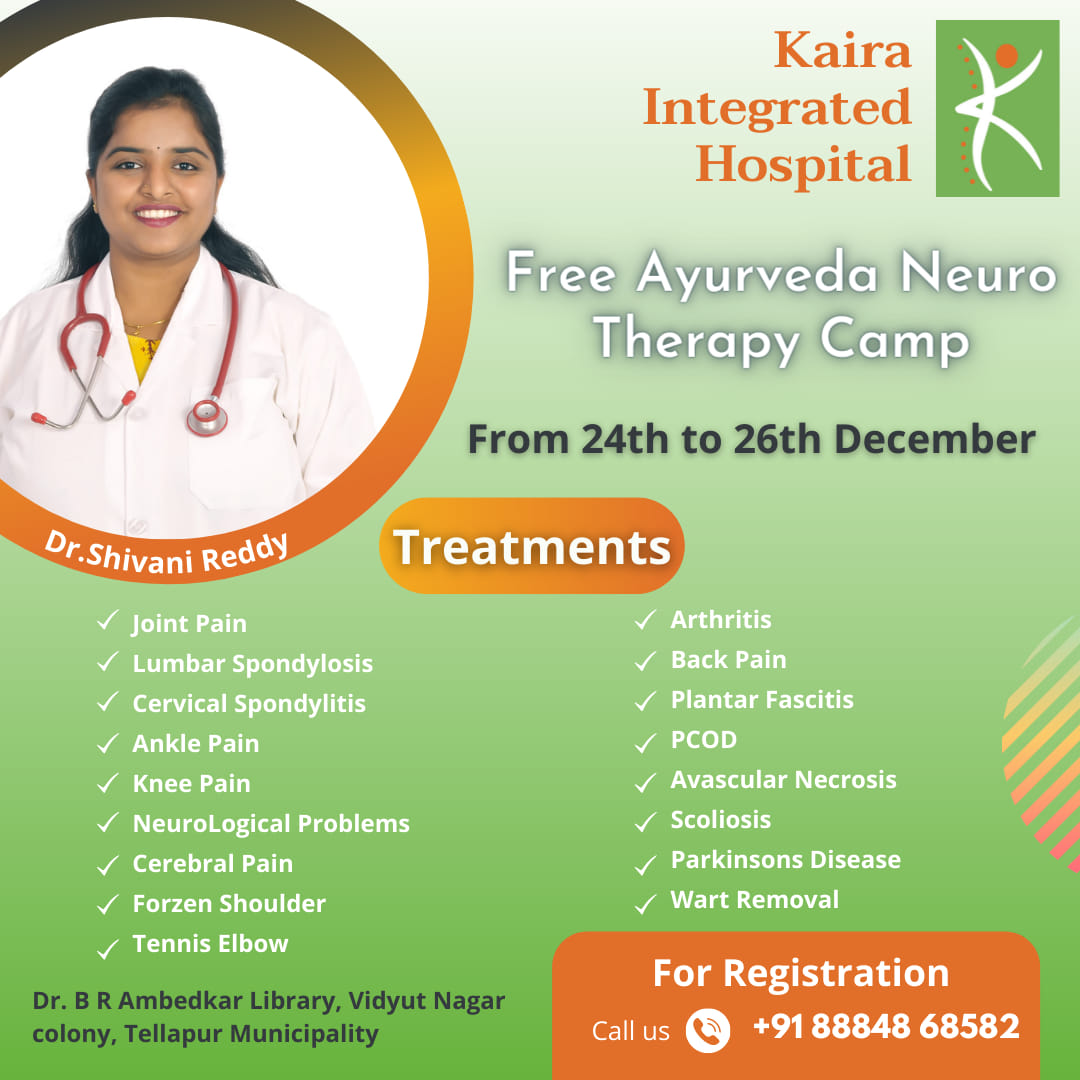 Kaira Integrated Hospital

Free Ayurveda Neuro Therapy Camp

From 24th to 26th December

Dr.Shivani Reddy

Treatments

✓ Joint Pain
✓ Lumbar Spondylosis
✓ Cervical Spondylitis
✓ Ankle Pain
✓ Knee Pain
✓ NeuroLogical Problems
✓ Cerebral Pain
✓ Forzen Shoulder
✓ Tennis Elbow

✓ Arthritis
✓ Back Pain
✓ Plantar Fascitis
✓ PCOD
✓ Avascular Necrosis
✓ Scoliosis
✓ Parkinsons Disease
✓ Wart Removal

Dr. B R Ambedkar Library, Vidyut Nagar colony, Tellapur Municipality

For Registration
Call us +91 88848 68582